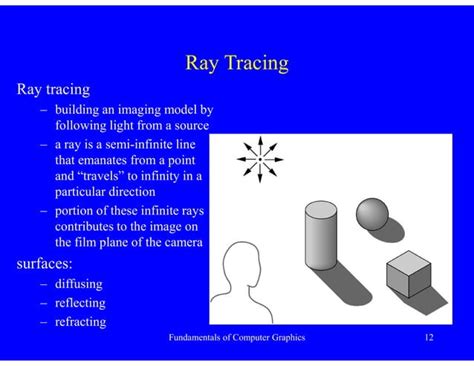 Ray Tracing

Ray tracing

– building an imaging model by following light from a source

– a ray is a semi-infinite line that emanates from a point and “travels” to infinity in a particular direction

– portion of these infinite rays contributes to the image on the film plane of the camera

surfaces:

– diffusing

– reflecting

– refracting

Fundamentals of Computer Graphics

12